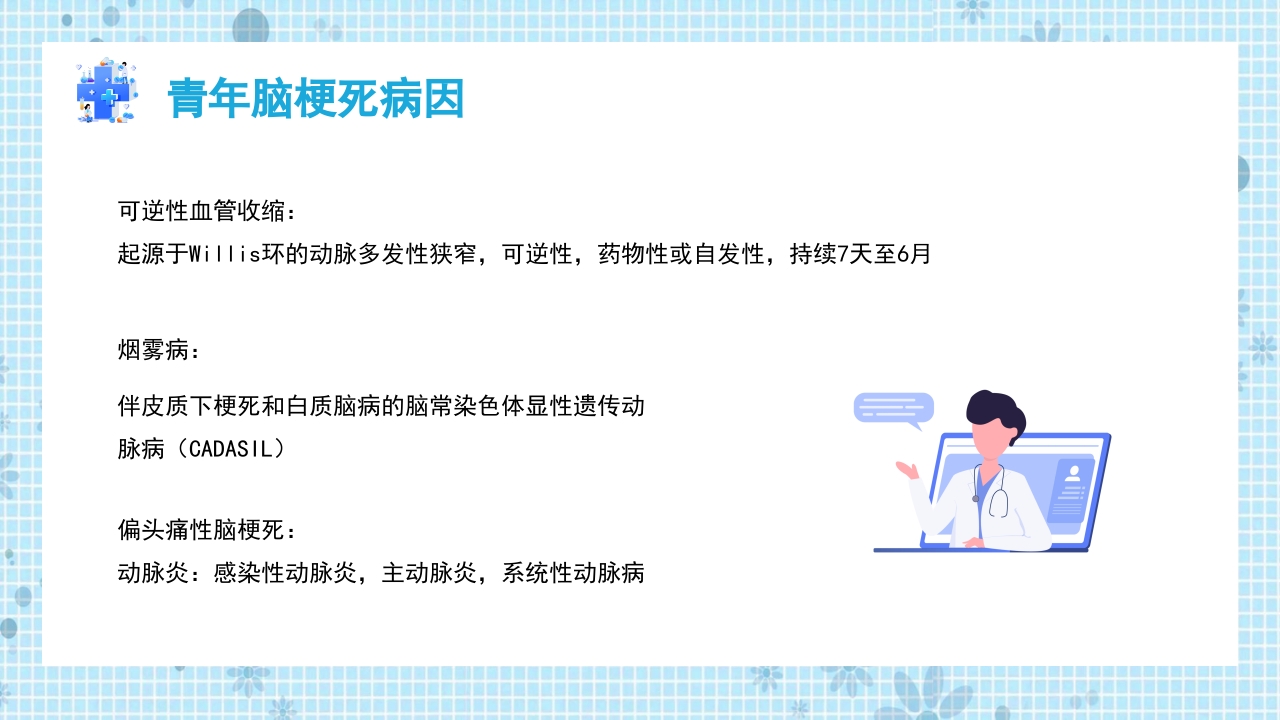 青年脑梗死病因

可逆性血管收缩：
起源于Willis环的动脉多发性狭窄，可逆性，药物性或自发性，持续7天至6月

烟雾病：

伴皮质下梗死和白质脑病的脑常染色体显性遗传动脉病（CADASIL）

偏头痛性脑梗死：
动脉炎：感染性动脉炎，主动脉炎，系统性动脉病